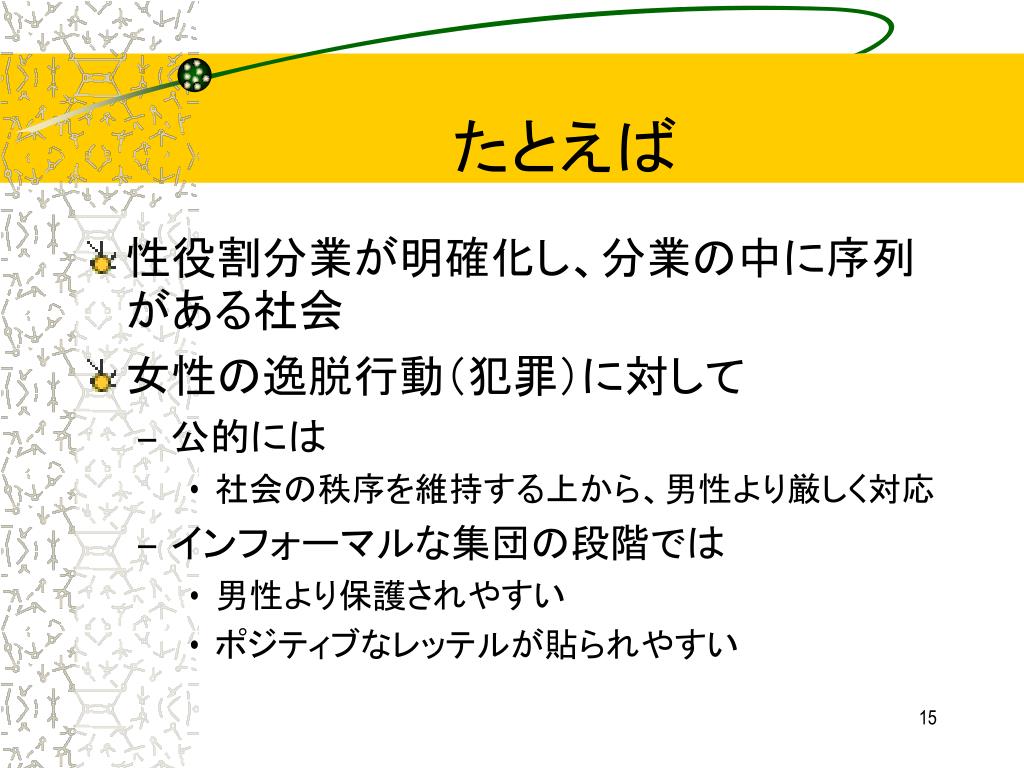 たとえば

性役割分業が明確化し、分業の中に序列がある社会

女性の逸脱行動（犯罪）に対して

– 公的には

• 社会の秩序を維持する上から、男性より厳しく対応

– インフォーマルな集団の段階では

• 男性より保護されやすい

• ポジティブなレッテルが貼られやすい

15